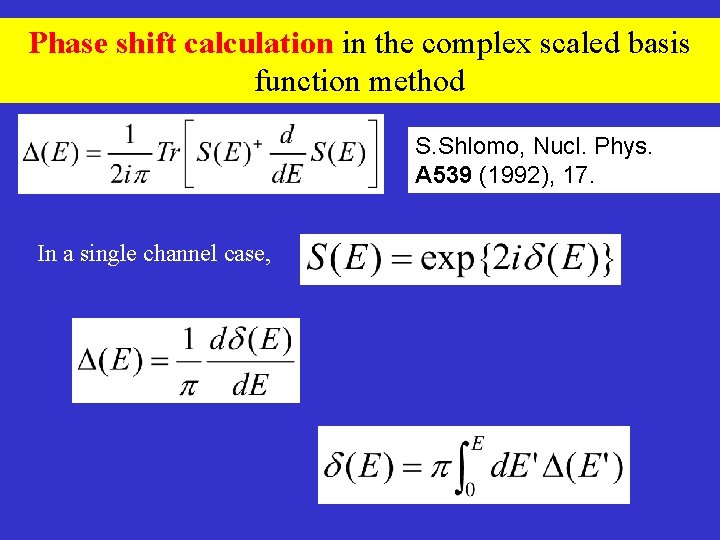 Phase shift calculation in the complex scaled basis function method

$\Delta(E) = \frac{1}{2i\pi} Tr\left[ S(E)^{+} \frac{d}{dE} S(E) \right]$

S.Shlomo, Nucl. Phys. A539 (1992), 17.

In a single channel case, $S(E) = \exp\{2i\delta(E)\}$

$\Delta(E) = \frac{1}{\pi} \frac{d\delta(E)}{dE}$

$\delta(E) = \pi \int_0^E dE' \Delta(E')$